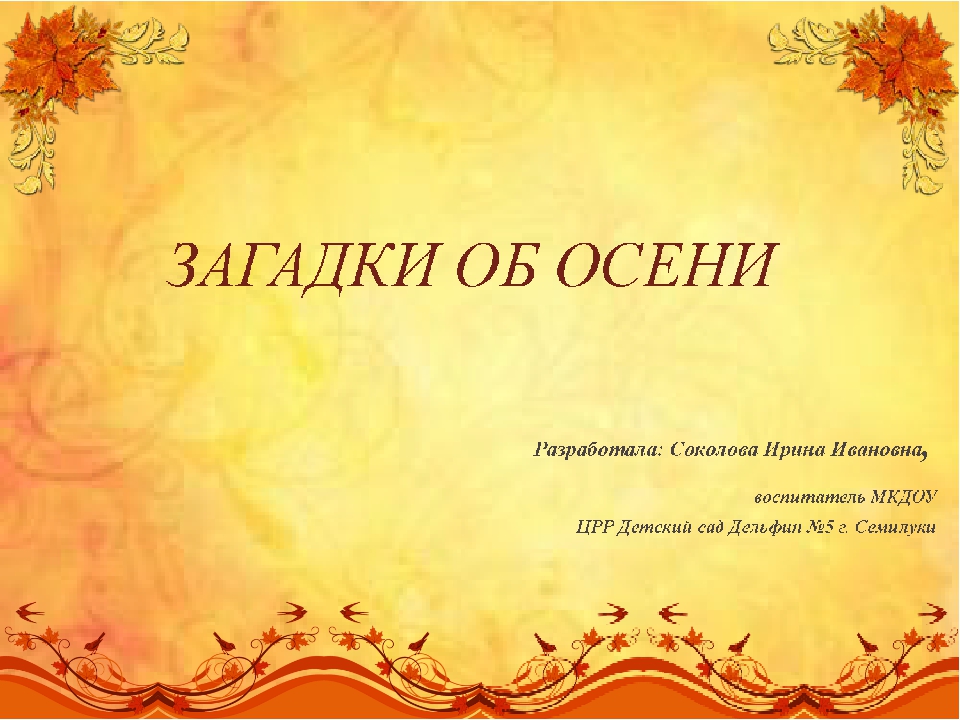 ЗАГАДКИ ОБ ОСЕНИ

Разработала: Соколова Ирина Ивановна,

воспитатель МКДОУ

ЦРР Детский сад Дельфин №5 г. Семилуки